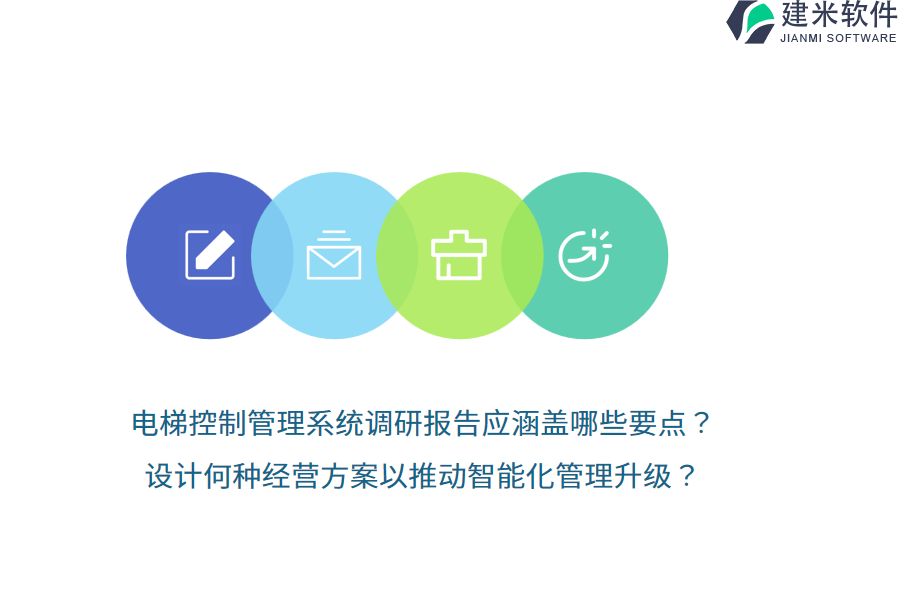 建米软件
JIANMI SOFTWARE

电梯控制管理系统调研报告应涵盖哪些要点？
设计何种经营方案以推动智能化管理升级？